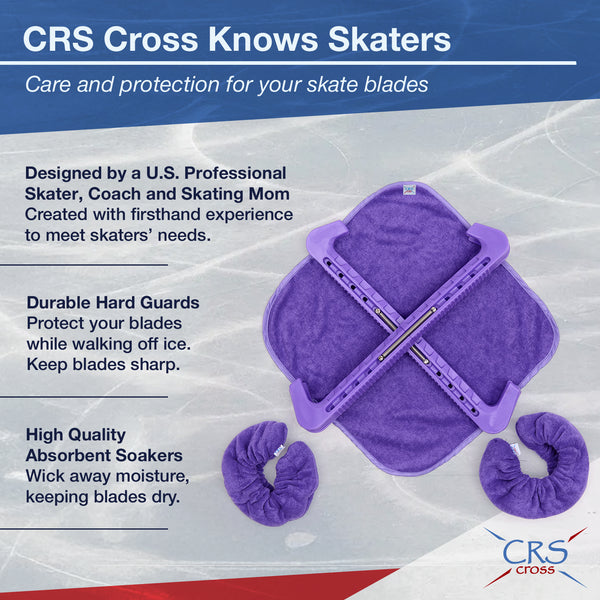 CRS Cross Knows Skaters

Care and protection for your skate blades

Designed by a U.S. Professional Skater, Coach and Skating Mom
Created with firsthand experience to meet skaters' needs.

Durable Hard Guards
Protect your blades while walking off ice. Keep blades sharp.

High Quality Absorbent Soakers
Wick away moisture, keeping blades dry.

CRS cross